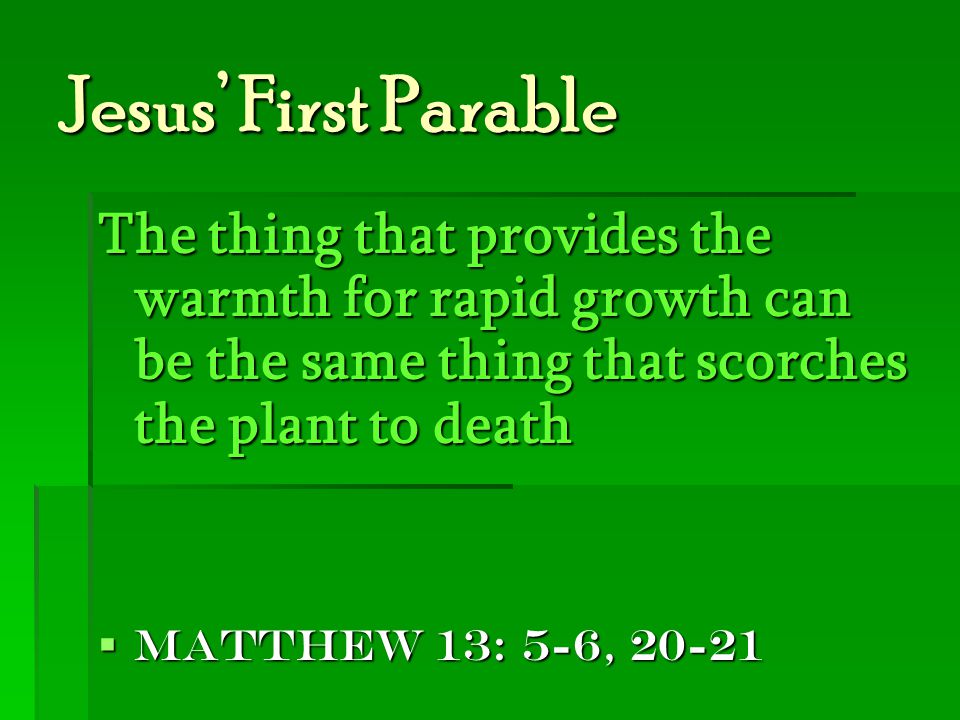 Jesus' First Parable

The thing that provides the warmth for rapid growth can be the same thing that scorches the plant to death

▪ MATTHEW 13: 5-6, 20-21